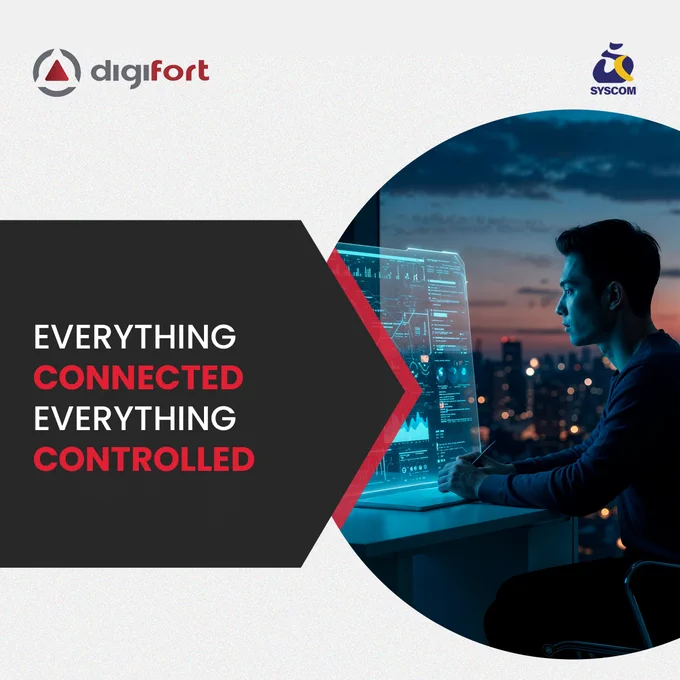 digifort

SYSCOM

EVERYTHING
CONNECTED
EVERYTHING
CONTROLLED